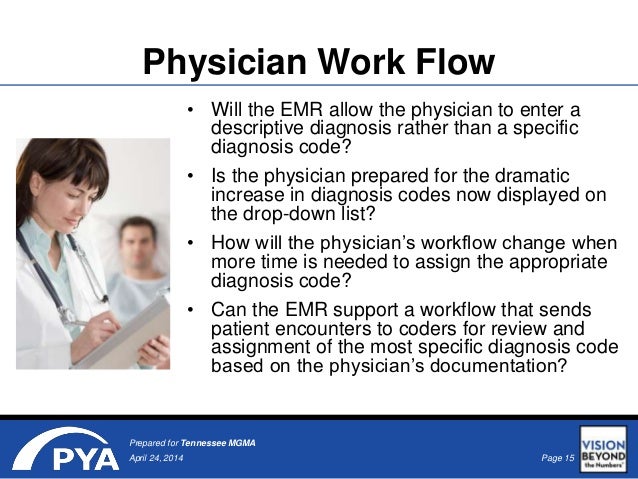 Physician Work Flow

• Will the EMR allow the physician to enter a descriptive diagnosis rather than a specific diagnosis code?

• Is the physician prepared for the dramatic increase in diagnosis codes now displayed on the drop-down list?

• How will the physician's workflow change when more time is needed to assign the appropriate diagnosis code?

• Can the EMR support a workflow that sends patient encounters to coders for review and assignment of the most specific diagnosis code based on the physician's documentation?

PYA

Prepared for Tennessee MGMA
April 24, 2014

Page 15

VISION BEYOND the Numbers